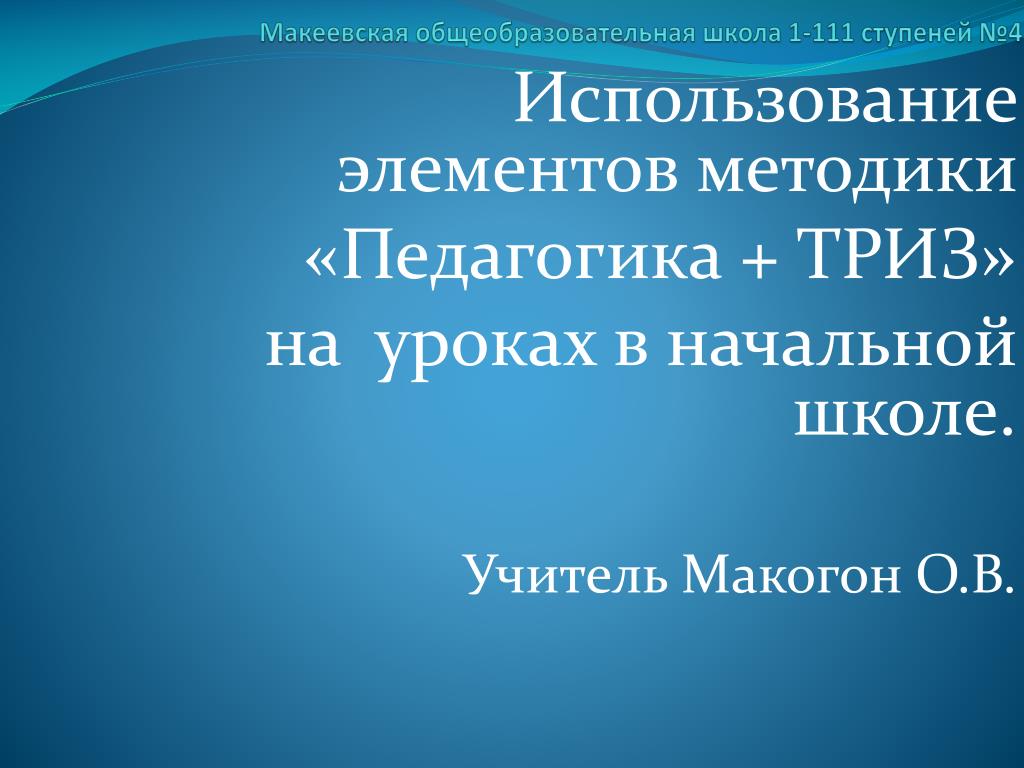 Макеевская общеобразовательная школа 1-111 ступеней №4

Использование элементов методики «Педагогика + ТРИЗ» на  уроках в начальной школе.

Учитель Макогон О.В.